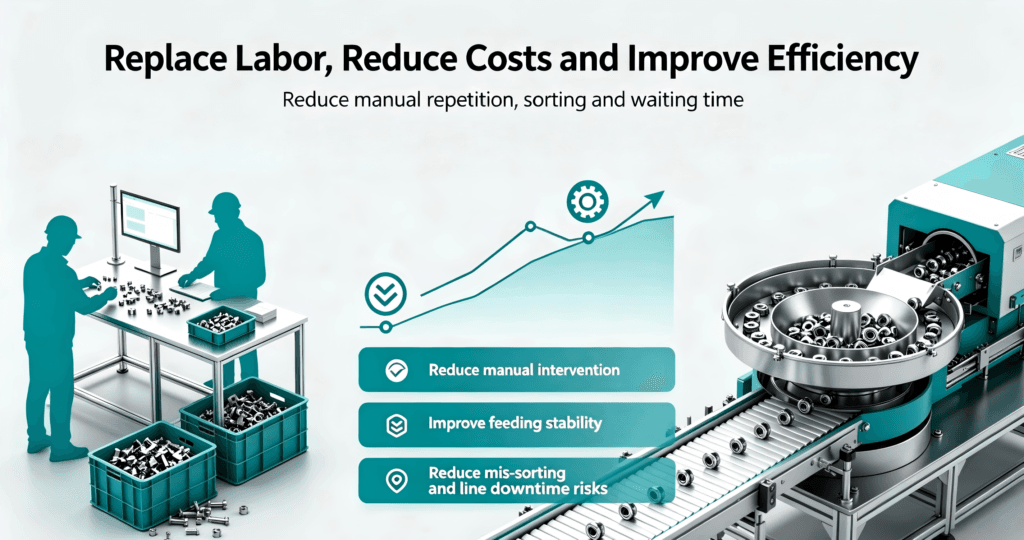 Replace Labor, Reduce Costs and Improve Efficiency

Reduce manual repetition, sorting and waiting time

Reduce manual intervention

Improve feeding stability

Reduce mis-sorting and line downtime risks